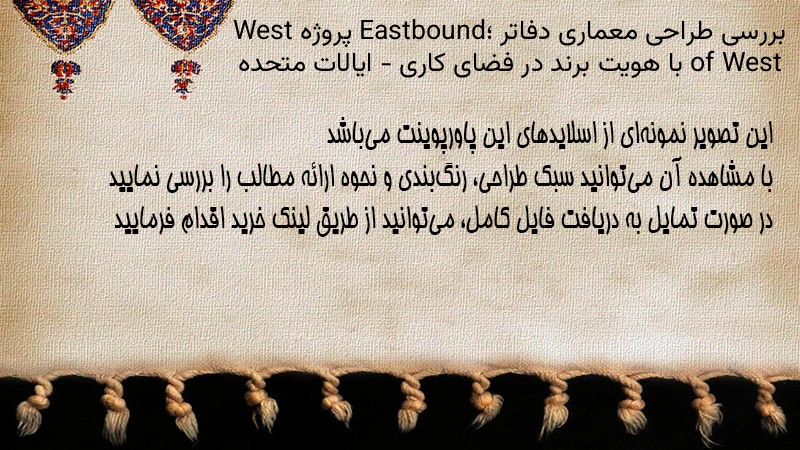 بررسی طراحی معماری دفاتر ؛Eastbound پروژه West of West با هویت برند در فضای کاری - ایالات متحده

این تصویر نمونه‌ای از اسلایدهای این پاورپوینت می‌باشد
با مشاهده آن می‌توانید سبک طراحی، رنگ‌بندی و نحوه ارائه مطالب را بررسی نمایید
در صورت تمایل به دریافت فایل کامل، می‌توانید از طریق لینک خرید اقدام فرمایید